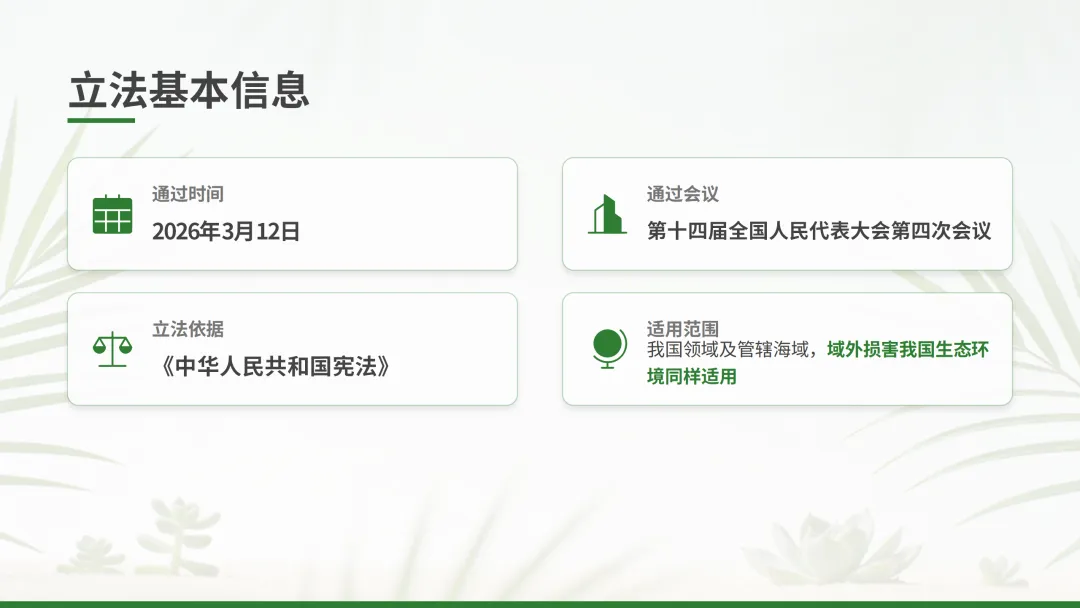 立法基本信息

通过时间
2026年3月12日

通过会议
第十四届全国人民代表大会第四次会议

立法依据
《中华人民共和国宪法》

适用范围
我国领域及管辖海域，域外损害我国生态环境同样适用